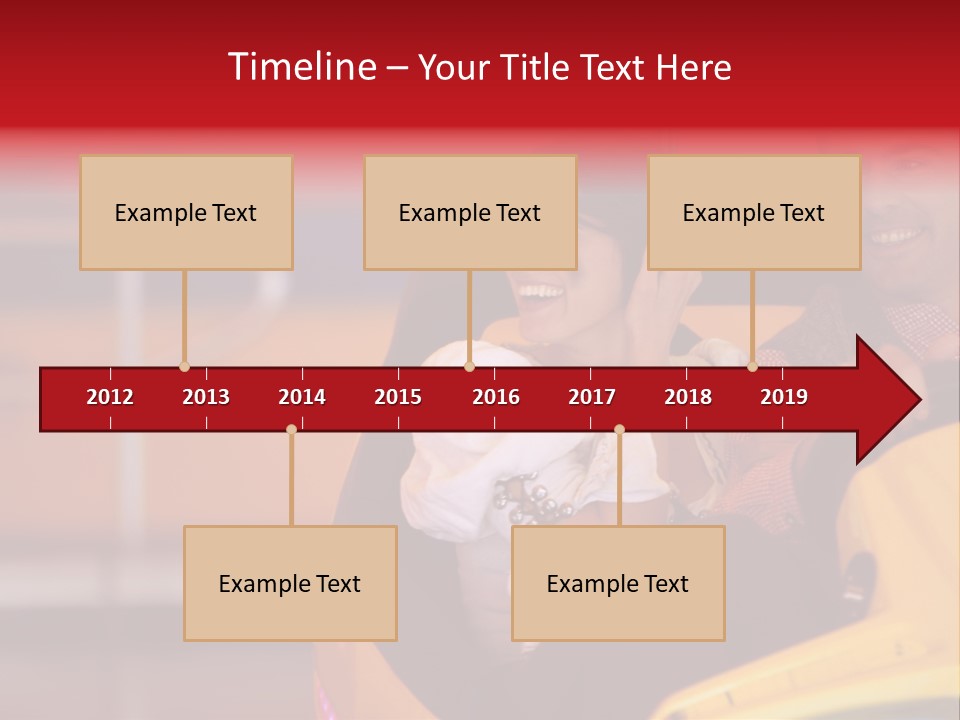 Timeline – Your Title Text Here

Example Text

Example Text

Example Text

2012 2013 2014 2015 2016 2017 2018 2019

Example Text

Example Text